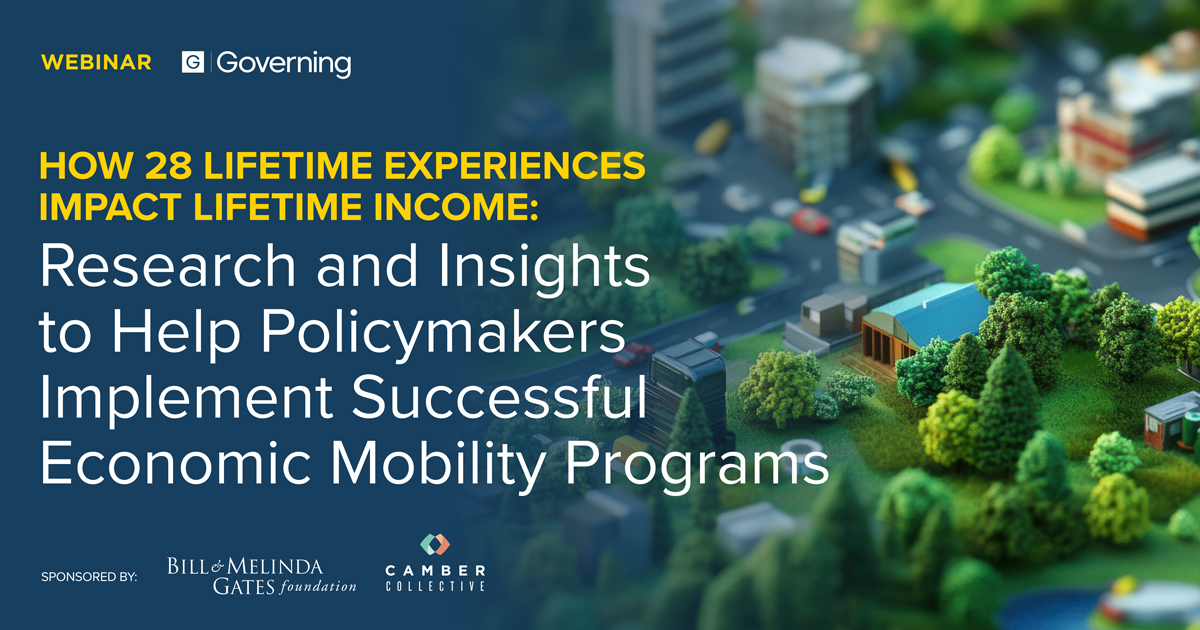 WEBINAR G Governing

HOW 28 LIFETIME EXPERIENCES IMPACT LIFETIME INCOME:
Research and Insights to Help Policymakers Implement Successful Economic Mobility Programs

SPONSORED BY: BILL & MELINDA GATES foundation CAMBER COLLECTIVE